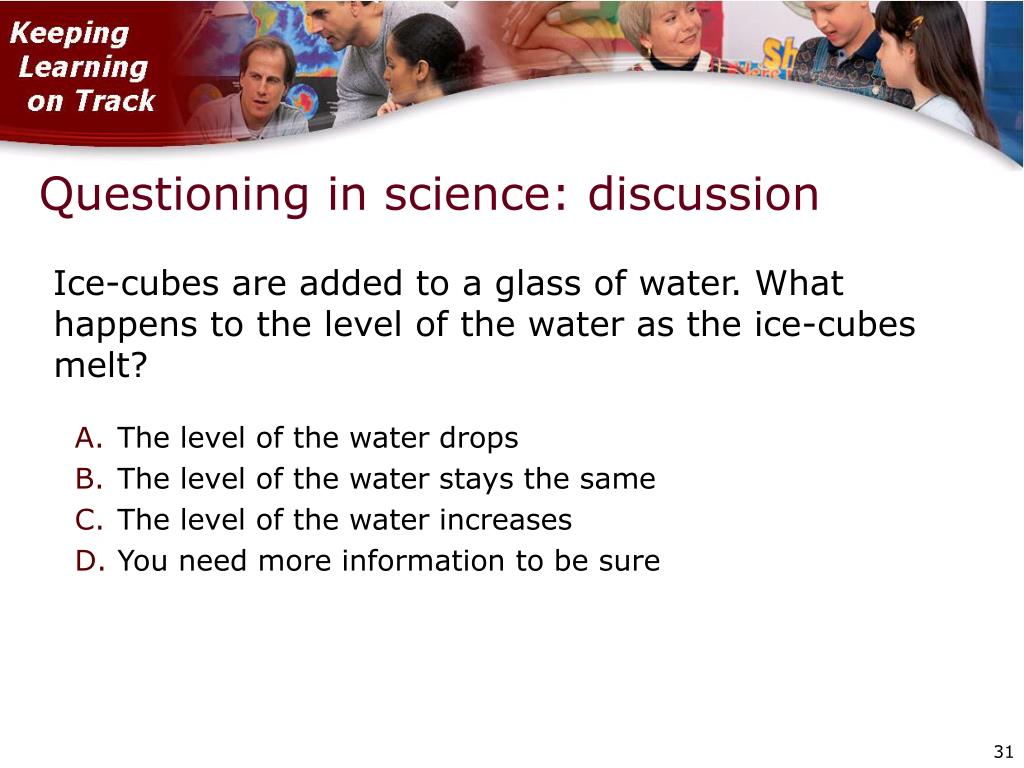 Keeping Learning on Track

Questioning in science: discussion

Ice-cubes are added to a glass of water. What happens to the level of the water as the ice-cubes melt?

A. The level of the water drops
B. The level of the water stays the same
C. The level of the water increases
D. You need more information to be sure

31